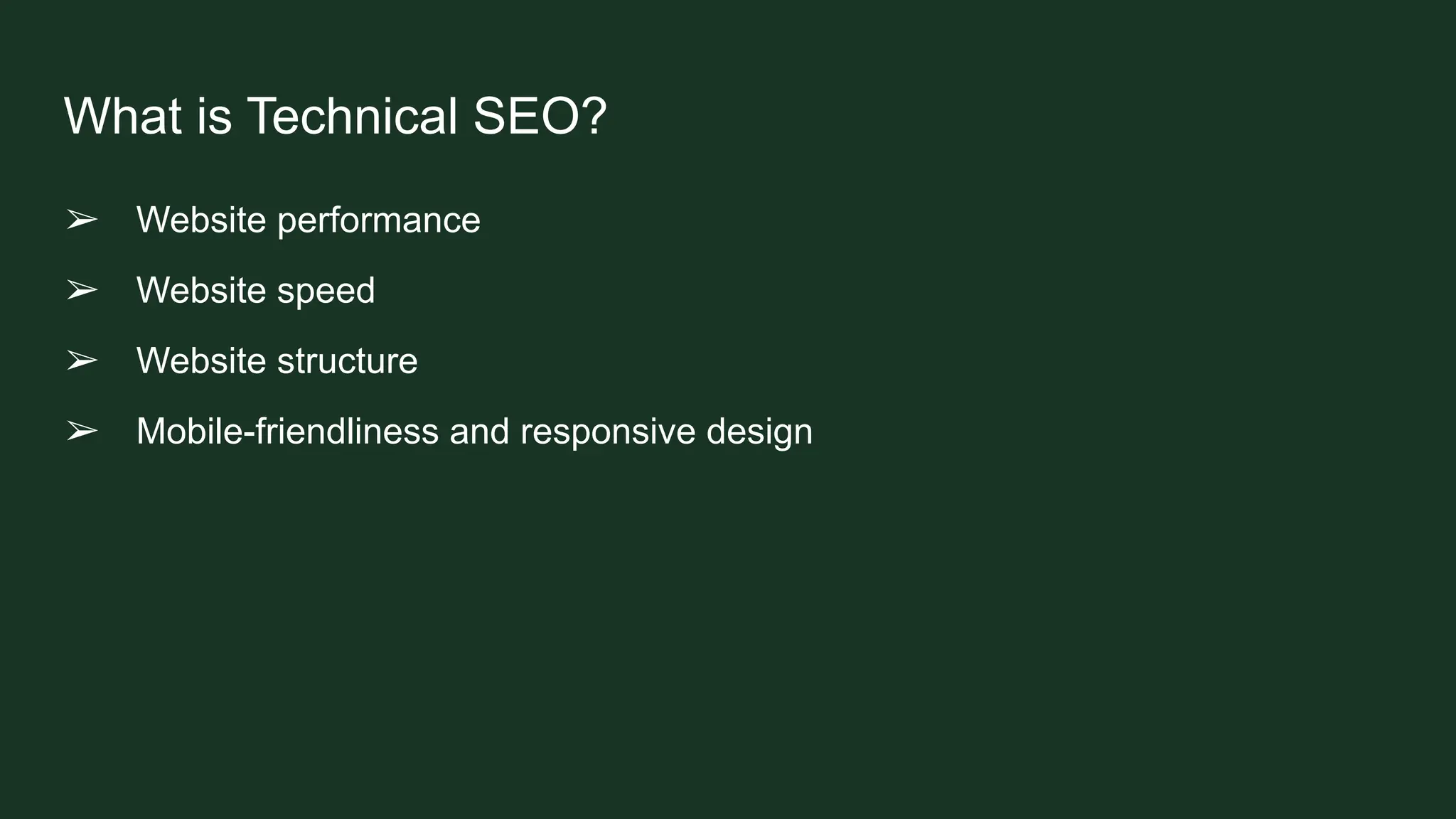 What is Technical SEO?

➢ Website performance

➢ Website speed

➢ Website structure

➢ Mobile-friendliness and responsive design